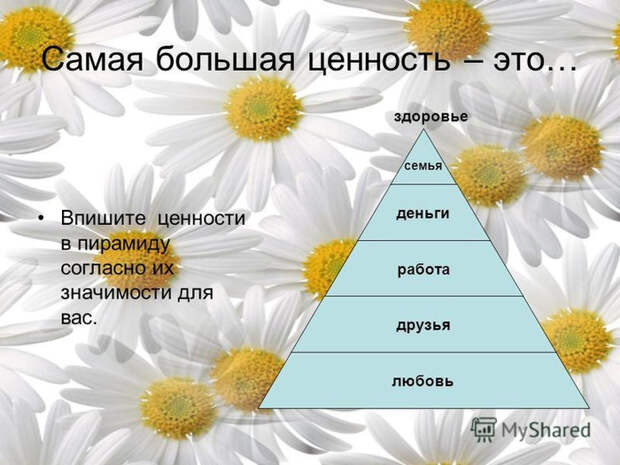 Самая большая ценность – это…

• Впишите ценности в пирамиду согласно их значимости для вас.

здоровье

семья

деньги

работа

друзья

любовь

MyShared